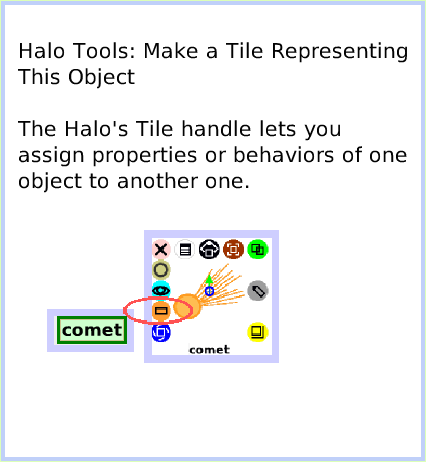 Halo Tools: Make a Tile Representing This Object

The Halo's Tile handle lets you assign properties or behaviors of one object to another one.

comet

comet